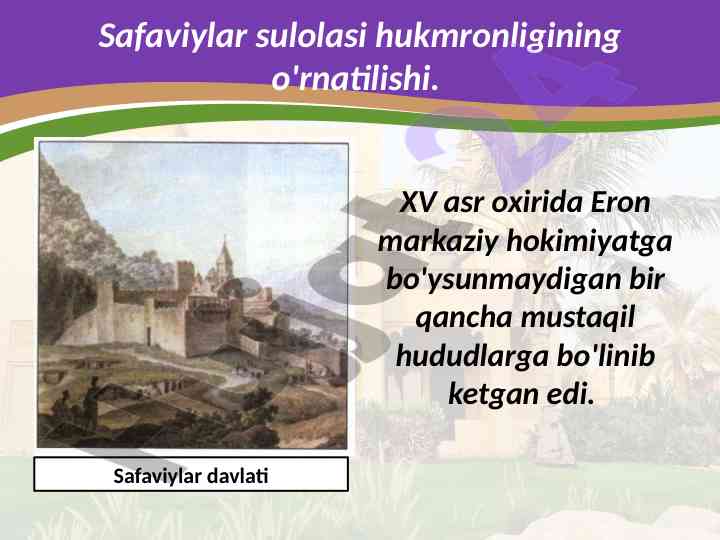 Safaviylar sulolasi hukmronligining o'rnatilishi.

XV asr oxirida Eron markaziy hokimiyatga bo'ysunmaydigan bir qancha mustaqil hududlarga bo'linib ketgan edi.

Safaviylar davlati